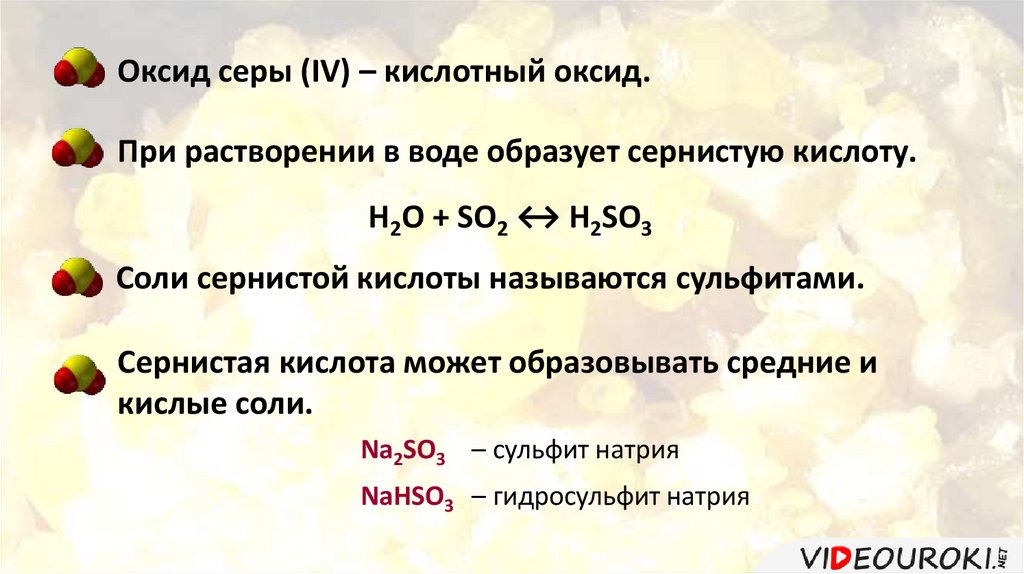 Оксид серы (IV) – кислотный оксид.

При растворении в воде образует сернистую кислоту.

$H_2O + SO_2 \leftrightarrow H_2SO_3$

Соли сернистой кислоты называются сульфитами.

Сернистая кислота может образовывать средние и кислые соли.

$Na_2SO_3$ – сульфит натрия

$NaHSO_3$ – гидросульфит натрия

VIDEOUROKI.NET